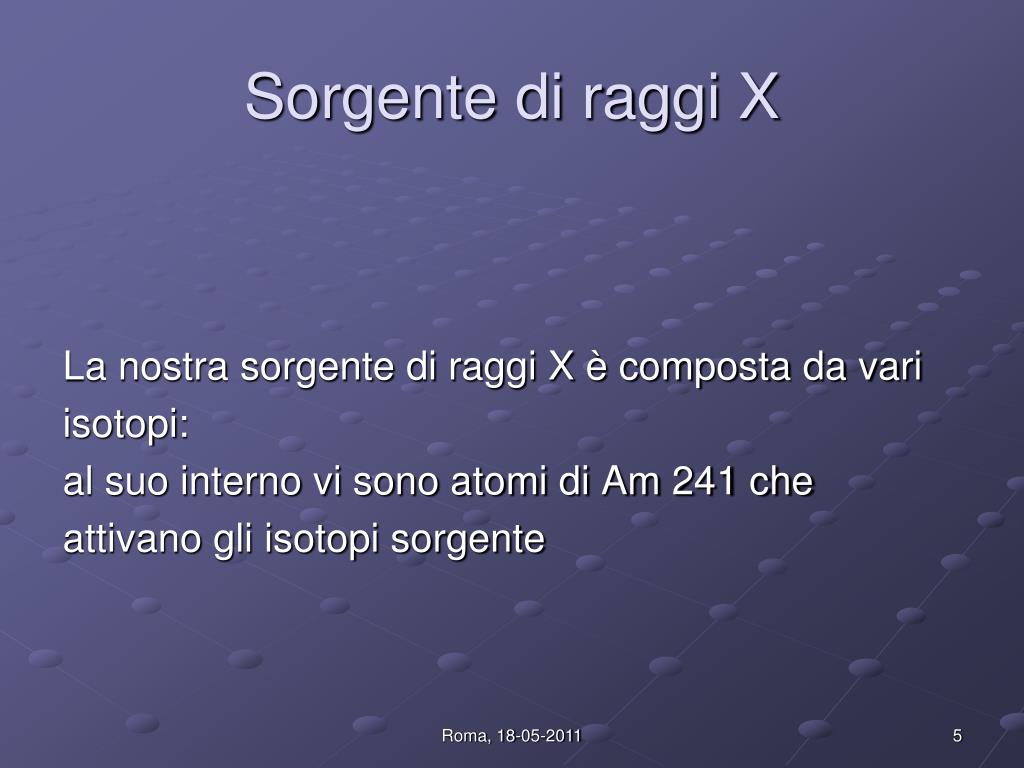 Sorgente di raggi X

La nostra sorgente di raggi X è composta da vari isotopi:
al suo interno vi sono atomi di Am 241 che attivano gli isotopi sorgente

Roma, 18-05-2011

5